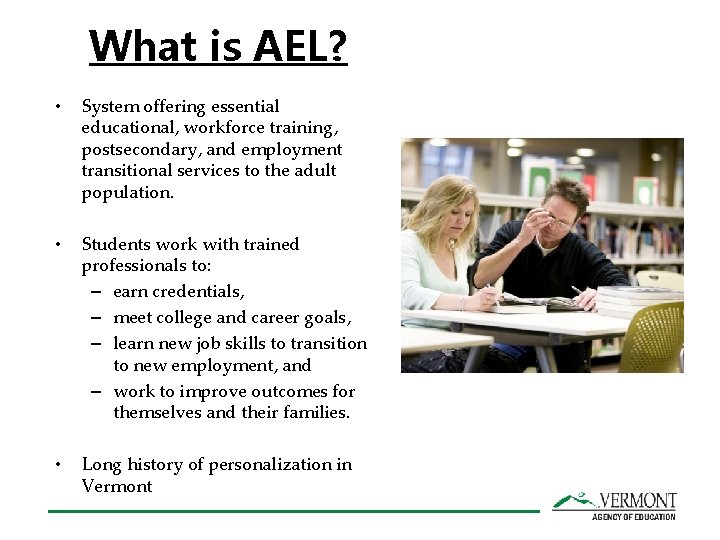 What is AEL?

• System offering essential educational, workforce training, postsecondary, and employment transitional services to the adult population.

• Students work with trained professionals to:
– earn credentials,
– meet college and career goals,
– learn new job skills to transition to new employment, and
– work to improve outcomes for themselves and their families.

• Long history of personalization in Vermont

VERMONT
AGENCY OF EDUCATION